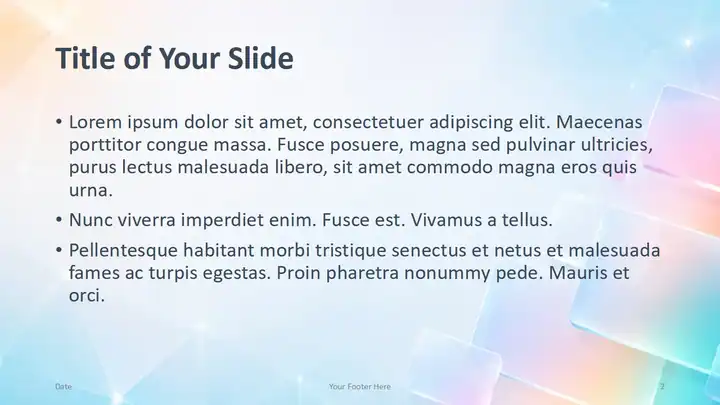 Title of Your Slide

• Lorem ipsum dolor sit amet, consectetuer adipiscing elit. Maecenas porttitor congue massa. Fusce posuere, magna sed pulvinar ultricies, purus lectus malesuada libero, sit amet commodo magna eros quis urna.
• Nunc viverra imperdiet enim. Fusce est. Vivamus a tellus.
• Pellentesque habitant morbi tristique senectus et netus et malesuada fames ac turpis egestas. Proin pharetra nonummy pede. Mauris et orci.

Date

Your Footer Here

2